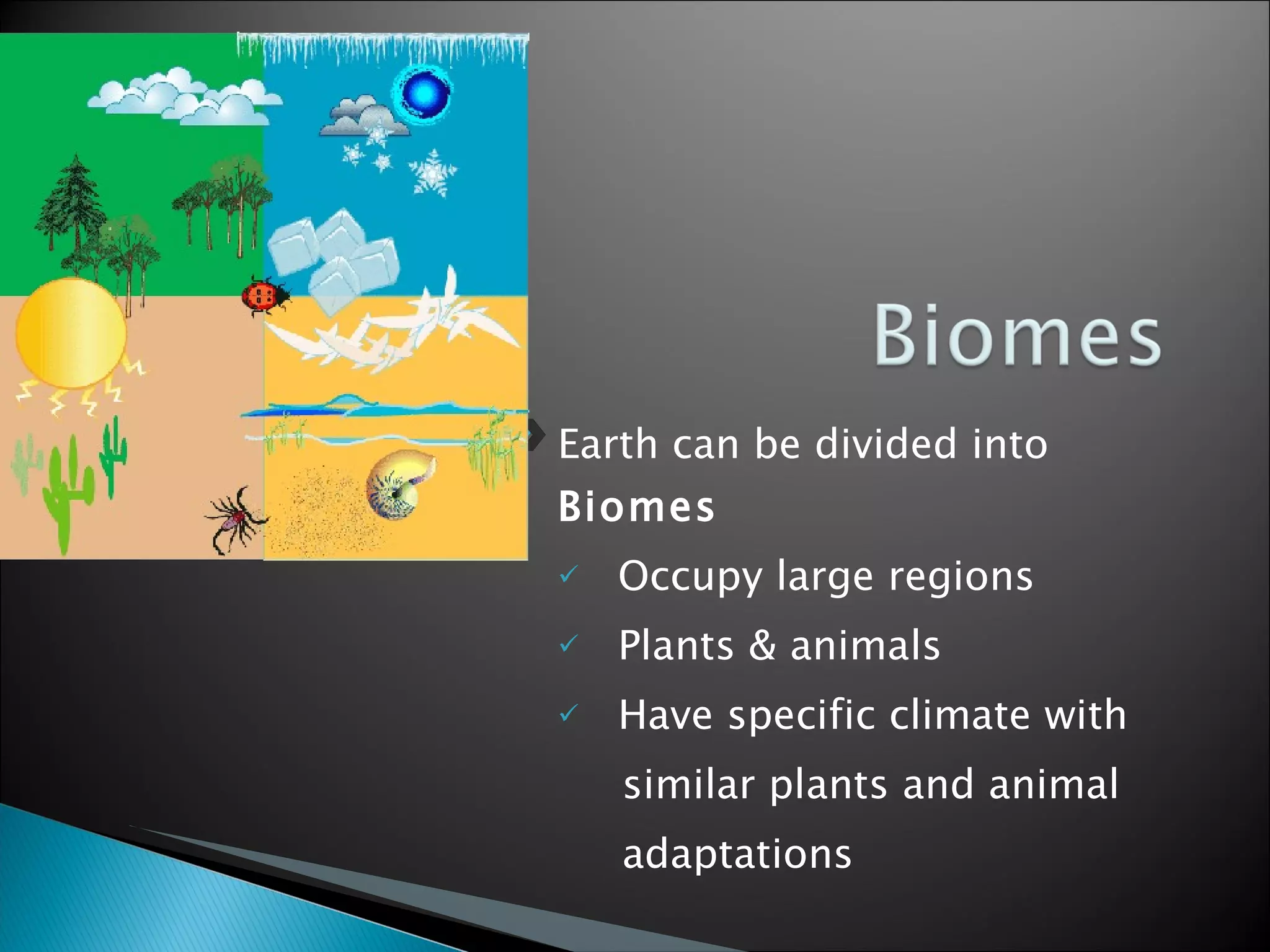 Biomes

Earth can be divided into Biomes

✓ Occupy large regions

✓ Plants & animals

✓ Have specific climate with similar plants and animal adaptations